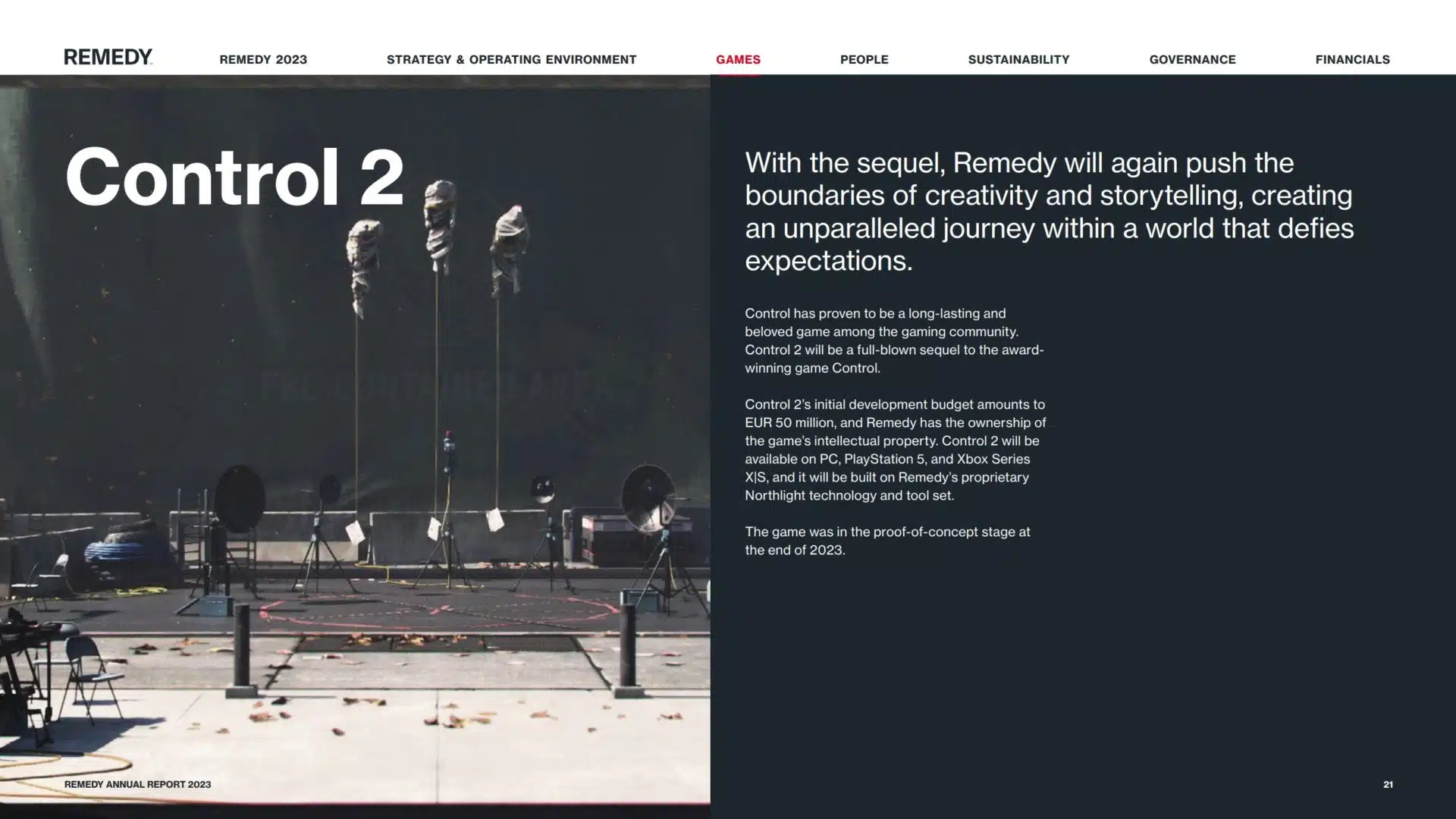 REMEDY

REMEDY 2023

STRATEGY & OPERATING ENVIRONMENT

GAMES

PEOPLE

SUSTAINABILITY

GOVERNANCE

FINANCIALS

Control 2

With the sequel, Remedy will again push the boundaries of creativity and storytelling, creating an unparalleled journey within a world that defies expectations.

Control has proven to be a long-lasting and beloved game among the gaming community. Control 2 will be a full-blown sequel to the award-winning game Control.

Control 2's initial development budget amounts to EUR 50 million, and Remedy has the ownership of the game's intellectual property. Control 2 will be available on PC, PlayStation 5, and Xbox Series X|S, and it will be built on Remedy's proprietary Northlight technology and tool set.

The game was in the proof-of-concept stage at the end of 2023.

REMEDY ANNUAL REPORT 2023

21